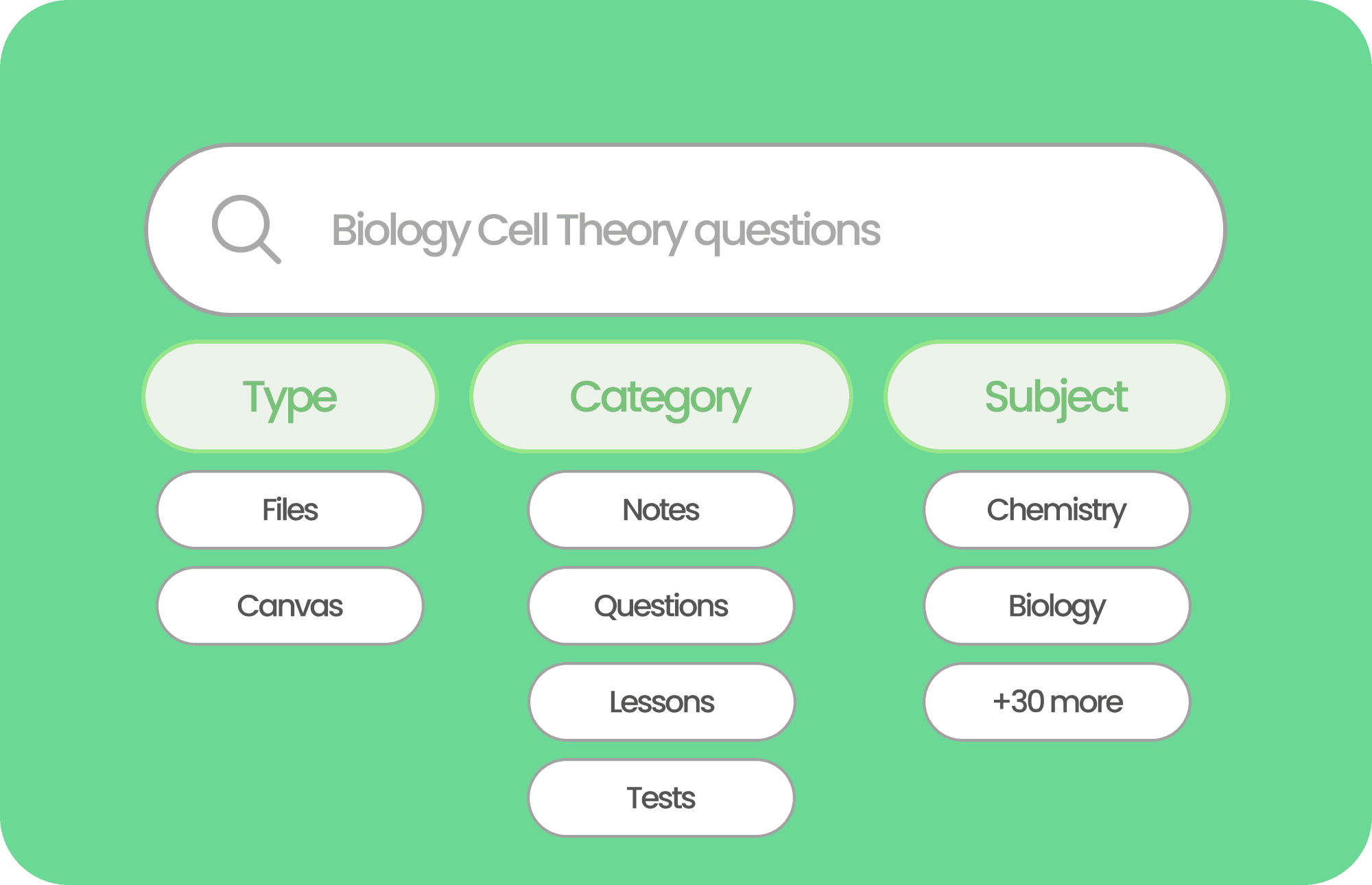 Biology Cell Theory questions

Type

Files

Canvas

Category

Notes

Questions

Lessons

Tests

Subject

Chemistry

Biology

+30 more